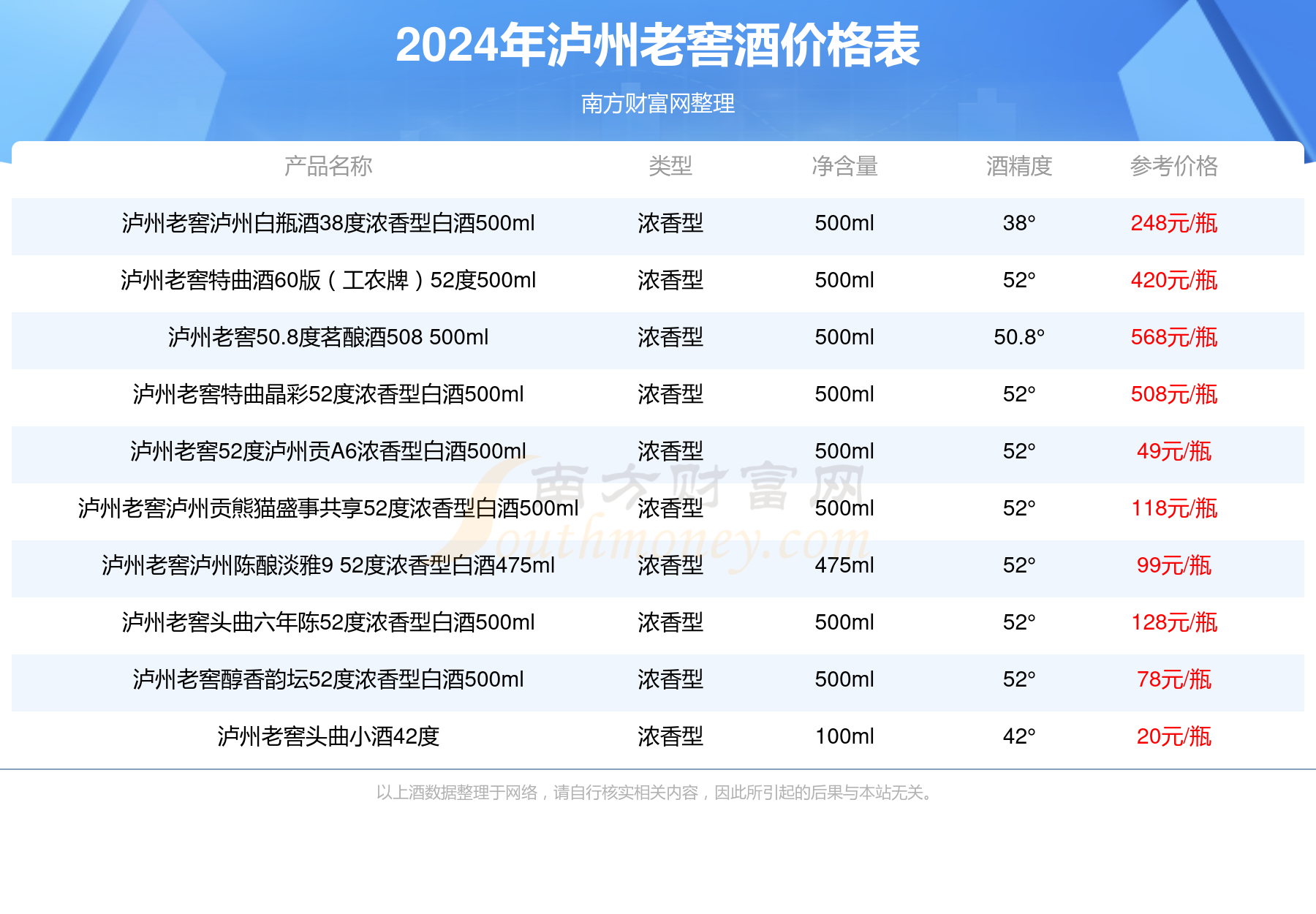 2024年泸州老窖酒价格表

南方财富网整理

| 产品名称 | 类型 | 净含量 | 酒精度 | 参考价格 |
|---|---|---|---|---|
| 泸州老窖泸州白瓶酒38度浓香型白酒500ml | 浓香型 | 500ml | 38° | 248元/瓶 |
| 泸州老窖特曲酒60版（工农牌）52度500ml | 浓香型 | 500ml | 52° | 420元/瓶 |
| 泸州老窖50.8度茗酿酒508 500ml | 浓香型 | 500ml | 50.8° | 568元/瓶 |
| 泸州老窖特曲晶彩52度浓香型白酒500ml | 浓香型 | 500ml | 52° | 508元/瓶 |
| 泸州老窖52度泸州贡A6浓香型白酒500ml | 浓香型 | 500ml | 52° | 49元/瓶 |
| 泸州老窖泸州贡熊猫盛事共享52度浓香型白酒500ml | 浓香型 | 500ml | 52° | 118元/瓶 |
| 泸州老窖泸州陈酿淡雅9 52度浓香型白酒475ml | 浓香型 | 475ml | 52° | 99元/瓶 |
| 泸州老窖头曲六年陈52度浓香型白酒500ml | 浓香型 | 500ml | 52° | 128元/瓶 |
| 泸州老窖醇香韵坛52度浓香型白酒500ml | 浓香型 | 500ml | 52° | 78元/瓶 |
| 泸州老窖头曲小酒42度 | 浓香型 | 100ml | 42° | 20元/瓶 |

南方财富网 Southmoney.com

以上酒数据整理于网络，请自行核实相关内容，因此所引起的后果与本站无关。